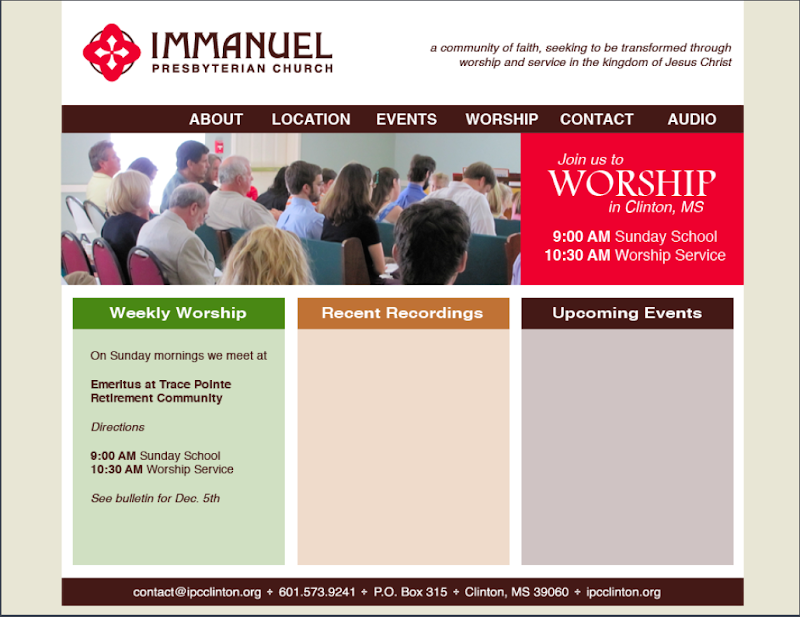 IMMANUEL
PRESBYTERIAN CHURCH

a community of faith, seeking to be transformed through worship and service in the kingdom of Jesus Christ

ABOUT LOCATION EVENTS WORSHIP CONTACT AUDIO

Join us to
WORSHIP
in Clinton, MS

9:00 AM Sunday School
10:30 AM Worship Service

Weekly Worship

On Sunday mornings we meet at

Emeritus at Trace Pointe Retirement Community

Directions

9:00 AM Sunday School
10:30 AM Worship Service

See bulletin for Dec. 5th

Recent Recordings

Upcoming Events

contact@ipcclinton.org + 601.573.9241 + P.O. Box 315 + Clinton, MS 39060 + ipcclinton.org